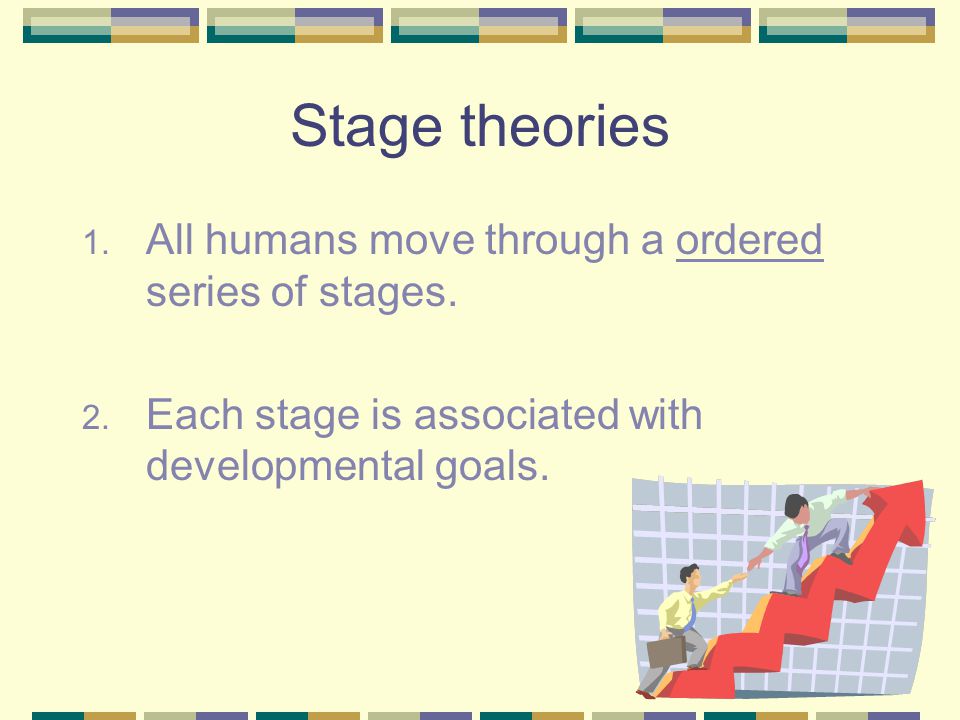 Stage theories

1. All humans move through a ordered series of stages.

2. Each stage is associated with developmental goals.